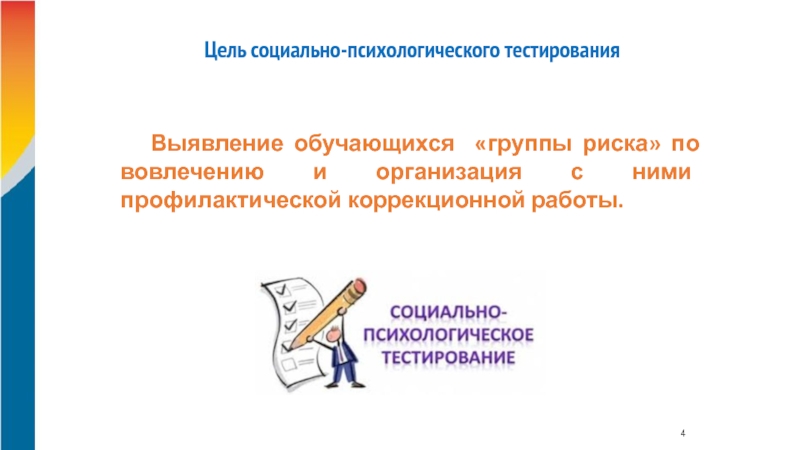 Цель социально-психологического тестирования

Выявление обучающихся «группы риска» по вовлечению и организация с ними профилактической коррекционной работы.

СОЦИАЛЬНО-ПСИХОЛОГИЧЕСКОЕ ТЕСТИРОВАНИЕ

4